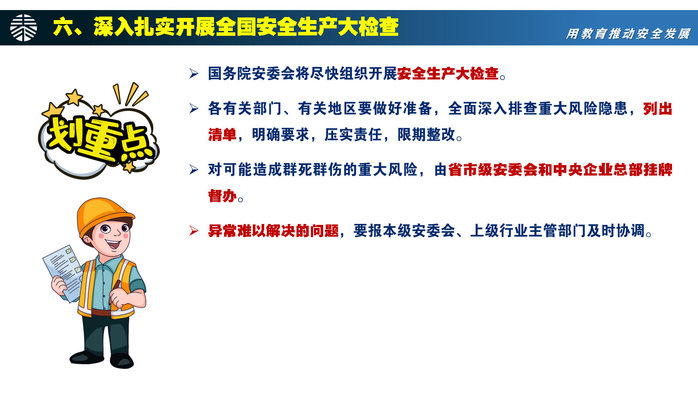 六、深入扎实开展全国安全生产大检查

用教育推动安全发展

划重点

➢ 国务院安委会将尽快组织开展安全生产大检查。

➢ 各有关部门、有关地区要做好准备，全面深入排查重大风险隐患，列出清单，明确要求，压实责任，限期整改。

➢ 对可能造成群死群伤的重大风险，由省市级安委会和中央企业总部挂牌督办。

➢ 异常难以解决的问题，要报本级安委会、上级行业主管部门及时协调。